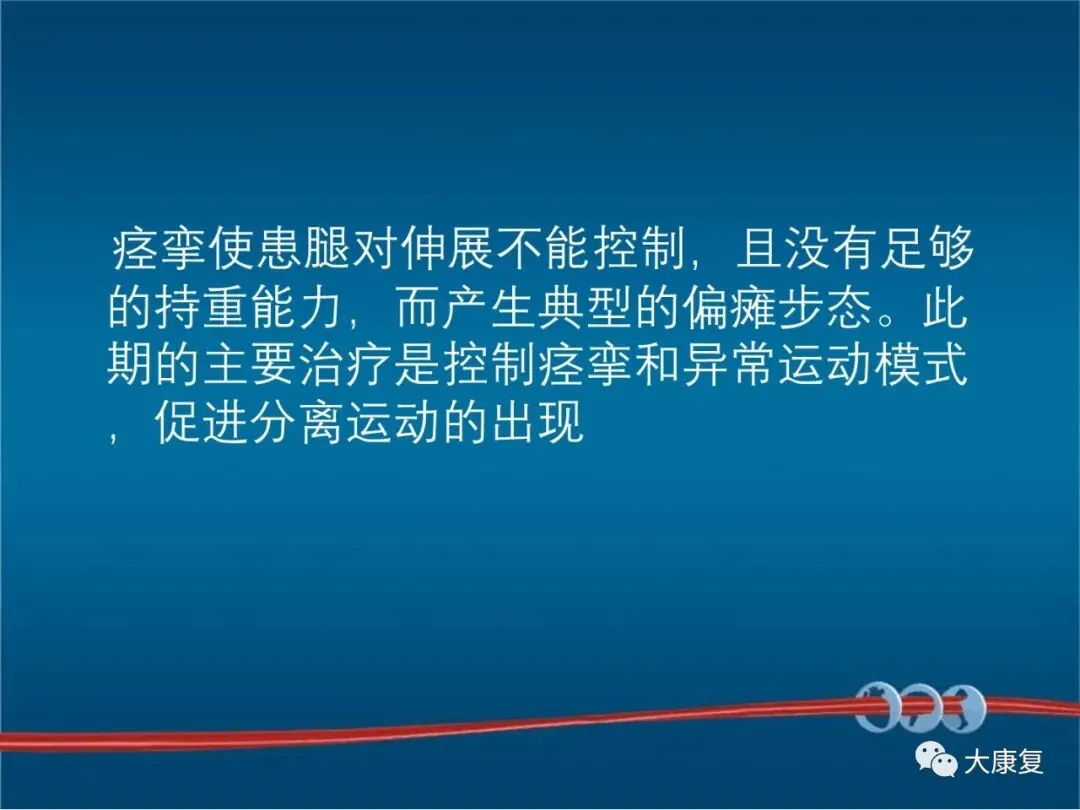 痉挛使患腿对伸展不能控制，且没有足够的持重能力，而产生典型的偏瘫步态。此期的主要治疗是控制痉挛和异常运动模式，促进分离运动的出现

大康复